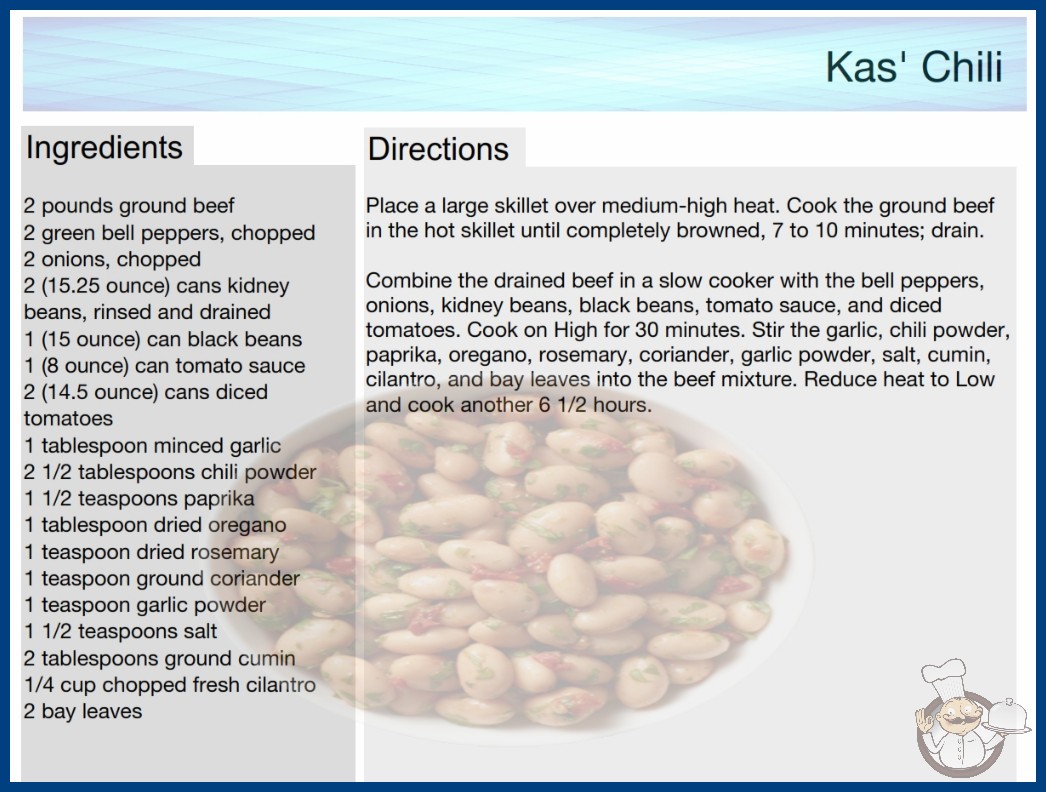 Kas' Chili

Ingredients

2 pounds ground beef
2 green bell peppers, chopped
2 onions, chopped
2 (15.25 ounce) cans kidney beans, rinsed and drained
1 (15 ounce) can black beans
1 (8 ounce) can tomato sauce
2 (14.5 ounce) cans diced tomatoes
1 tablespoon minced garlic
2 1/2 tablespoons chili powder
1 1/2 teaspoons paprika
1 tablespoon dried oregano
1 teaspoon dried rosemary
1 teaspoon ground coriander
1 teaspoon garlic powder
1 1/2 teaspoons salt
2 tablespoons ground cumin
1/4 cup chopped fresh cilantro
2 bay leaves

Directions

Place a large skillet over medium-high heat. Cook the ground beef in the hot skillet until completely browned, 7 to 10 minutes; drain.

Combine the drained beef in a slow cooker with the bell peppers, onions, kidney beans, black beans, tomato sauce, and diced tomatoes. Cook on High for 30 minutes. Stir the garlic, chili powder, paprika, oregano, rosemary, coriander, garlic powder, salt, cumin, cilantro, and bay leaves into the beef mixture. Reduce heat to Low and cook another 6 1/2 hours.